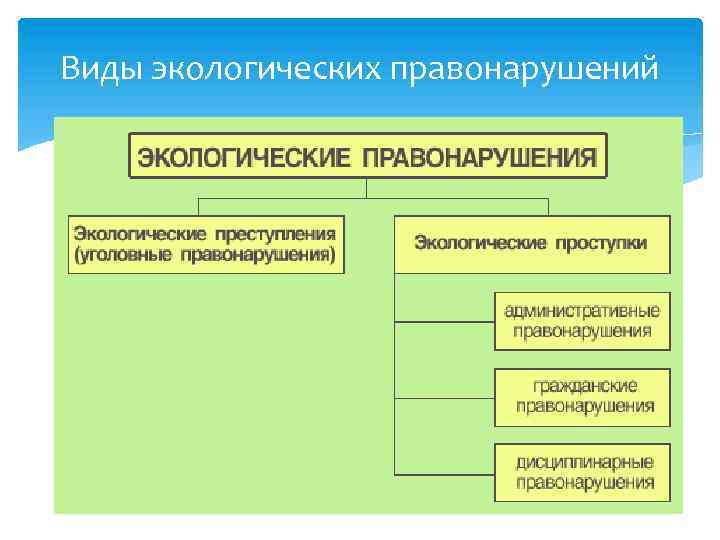 Виды экологических правонарушений

ЭКОЛОГИЧЕСКИЕ ПРАВОНАРУШЕНИЯ

Экологические преступления (уголовные правонарушения)

Экологические проступки

административные правонарушения

гражданские правонарушения

дисциплинарные правонарушения